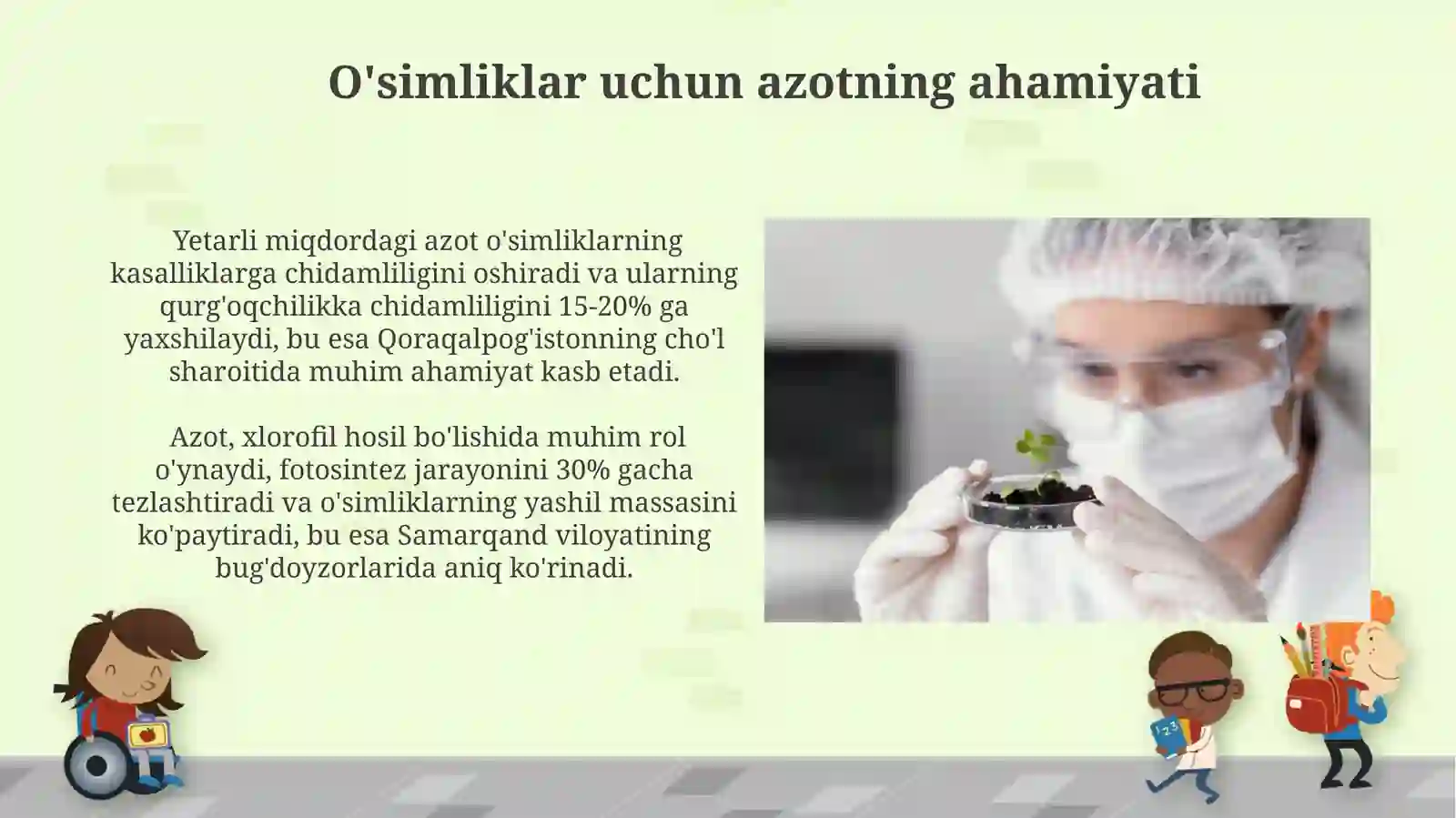 O'simliklar uchun azotning ahamiyati

Yetarli miqdordagi azot o'simliklarning kasalliklarga chidamliligini oshiradi va ularning qurg'oqchilikka chidamliligini 15-20% ga yaxshilaydi, bu esa Qoraqalpog'istonning cho'l sharoitida muhim ahamiyat kasb etadi.

Azot, xlorofil hosil bo'lishida muhim rol o'ynaydi, fotosintez jarayonini 30% gacha tezlashtiradi va o'simliklarning yashil massasini ko'paytiradi, bu esa Samarqand viloyatining bug'doyzorlarida aniq ko'rinadi.

123